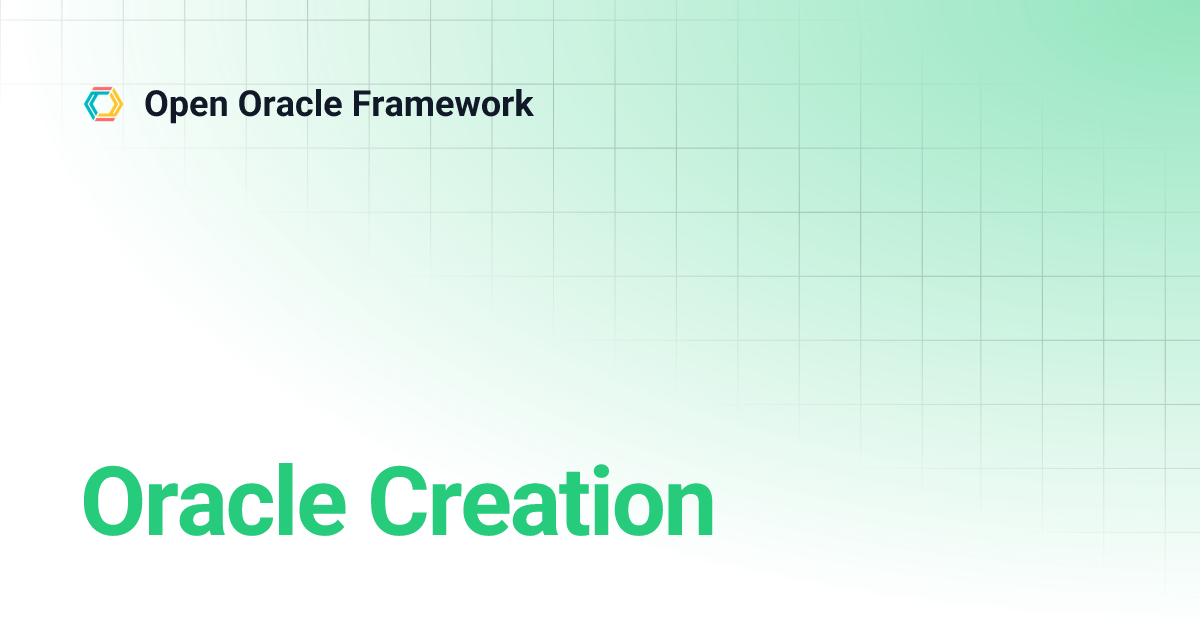 Open Oracle Framework

Oracle Creation